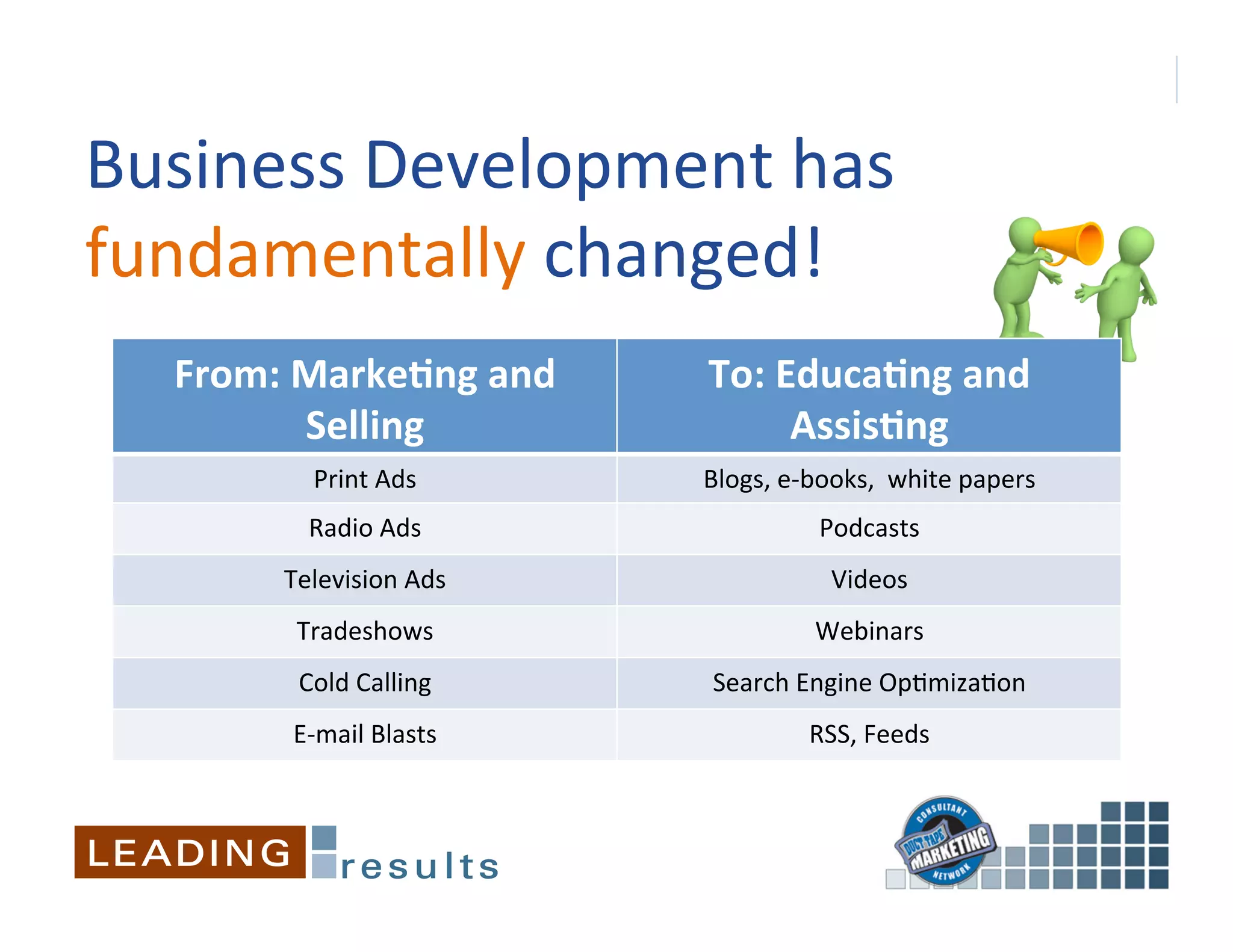 Business Development has fundamentally changed!

| From: Marketing and Selling | To: Educating and Assisting |
|---|---|
| Print Ads | Blogs, e-books, white papers |
| Radio Ads | Podcasts |
| Television Ads | Videos |
| Tradeshows | Webinars |
| Cold Calling | Search Engine Optimization |
| E-mail Blasts | RSS, Feeds |

LEADING results

CONSULTANT DUCT TAPE MARKETING NETWORK